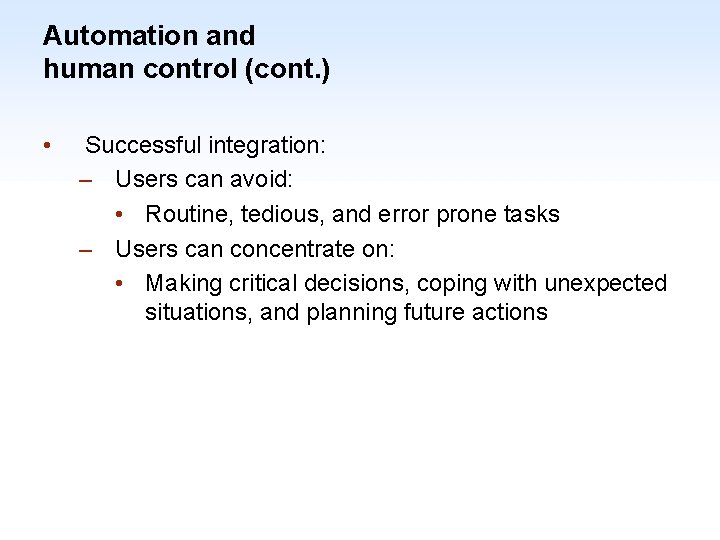 Automation and
human control (cont.)

• Successful integration:
  – Users can avoid:
    • Routine, tedious, and error prone tasks
  – Users can concentrate on:
    • Making critical decisions, coping with unexpected situations, and planning future actions